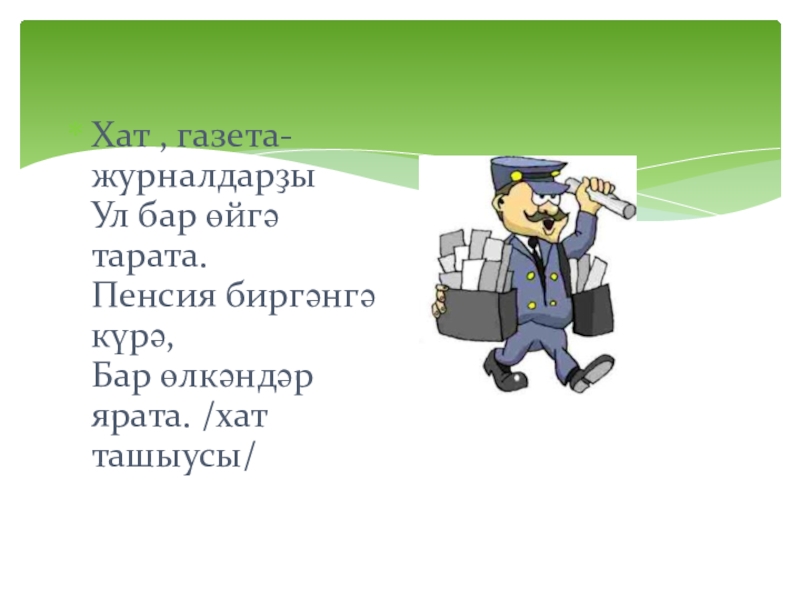 Хат , газета-журналдарҙы
Ул бар өйгә тарата.
Пенсия биргәнгә күрә,
Бар өлкәндәр ярата. /хат ташыусы/